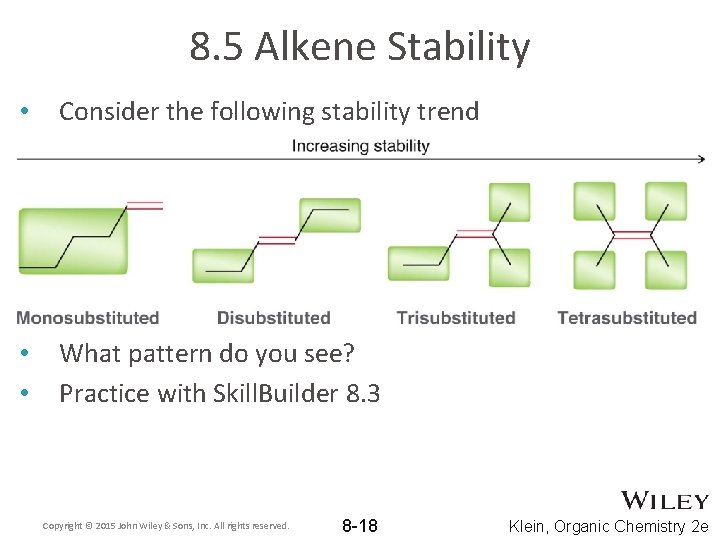 8.5 Alkene Stability

• Consider the following stability trend

Increasing stability

Monosubstituted

Disubstituted

Trisubstituted

Tetrasubstituted

• What pattern do you see?

• Practice with SkillBuilder 8.3

Copyright © 2015 John Wiley & Sons, Inc. All rights reserved.

8-18

WILEY

Klein, Organic Chemistry 2e